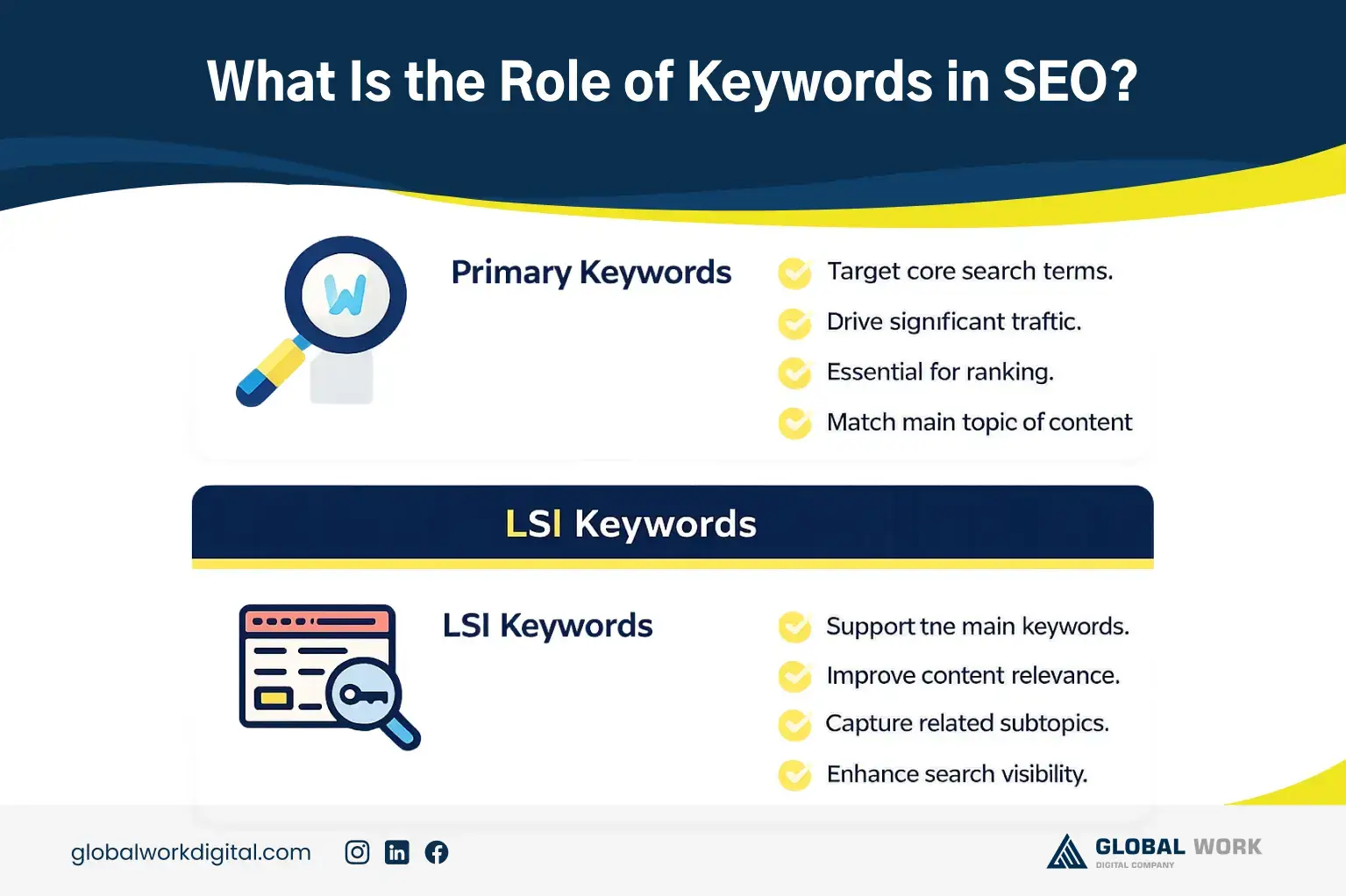 What Is the Role of Keywords in SEO?

W

Primary Keywords

Target core search terms.

Drive signıficant traftic.

Essential for ranking.

Match main topic of content

LSI Keywords

LSI Keywords

Support tne main keywords.

Improve content relevance.

Capture related subtopics.

Enhance search visibility.

globalworkdigital.com

GLOBAL WORK
DIGITAL COMPANY